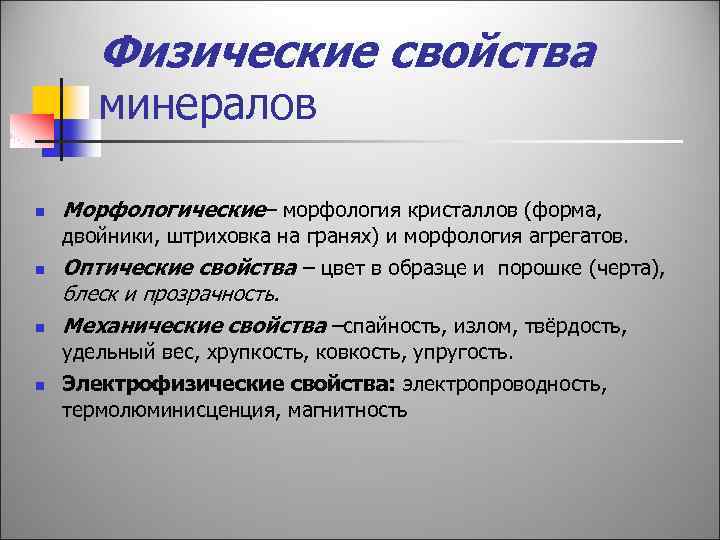 Физические свойства минералов

Морфологические– морфология кристаллов (форма, двойники, штриховка на гранях) и морфология агрегатов.

Оптические свойства – цвет в образце и порошке (черта), блеск и прозрачность.

Механические свойства –спайность, излом, твёрдость, удельный вес, хрупкость, ковкость, упругость.

Электрофизические свойства: электропроводность, термолюминисценция, магнитность